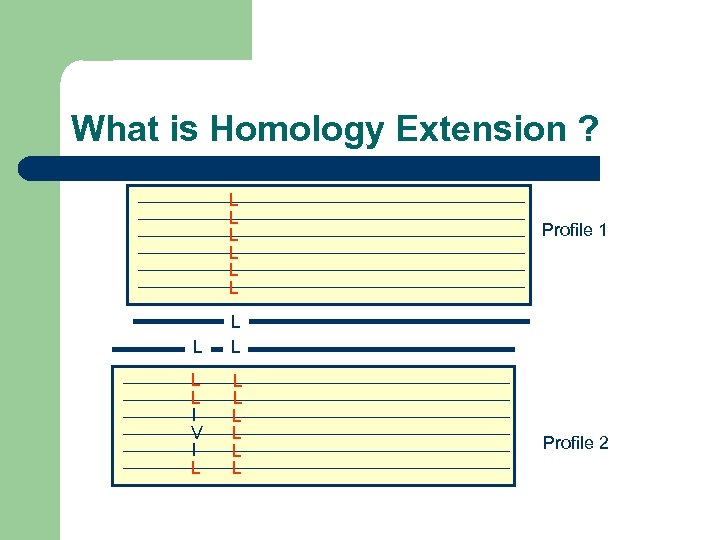 What is Homology Extension ?

L
L
L
L
L
L

Profile 1

L

L L

L L
L L
I L
V L
I L
L L

Profile 2